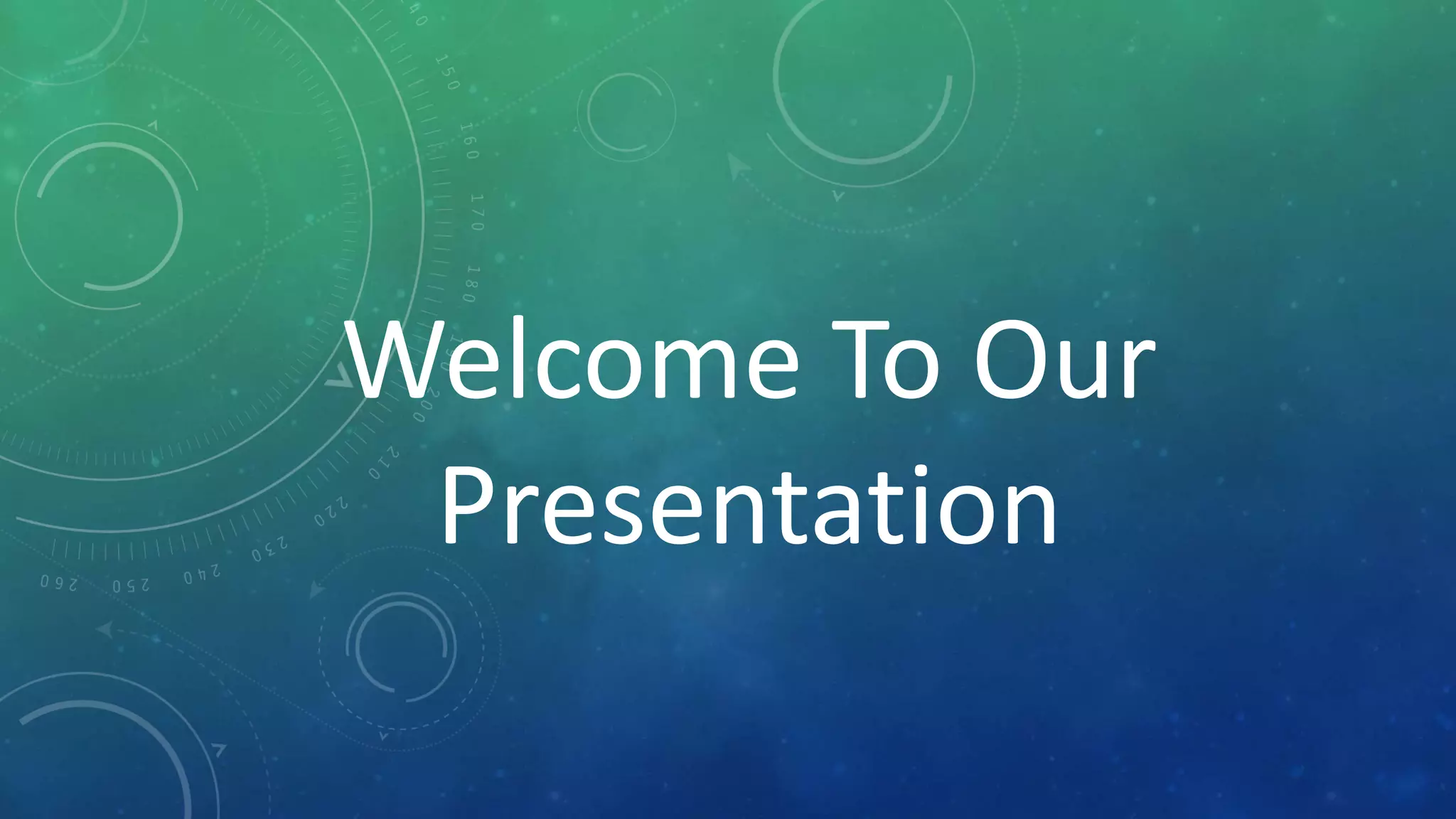 Welcome To Our Presentation